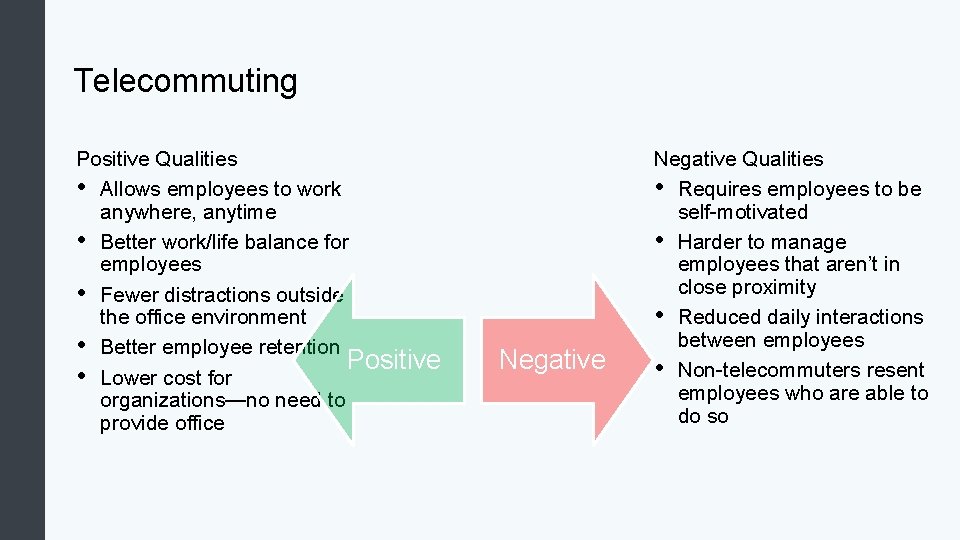 Telecommuting

Positive Qualities
• Allows employees to work anywhere, anytime
• Better work/life balance for employees
• Fewer distractions outside the office environment
• Better employee retention
• Lower cost for organizations—no need to provide office

Positive

Negative

Negative Qualities
• Requires employees to be self-motivated
• Harder to manage employees that aren't in close proximity
• Reduced daily interactions between employees
• Non-telecommuters resent employees who are able to do so